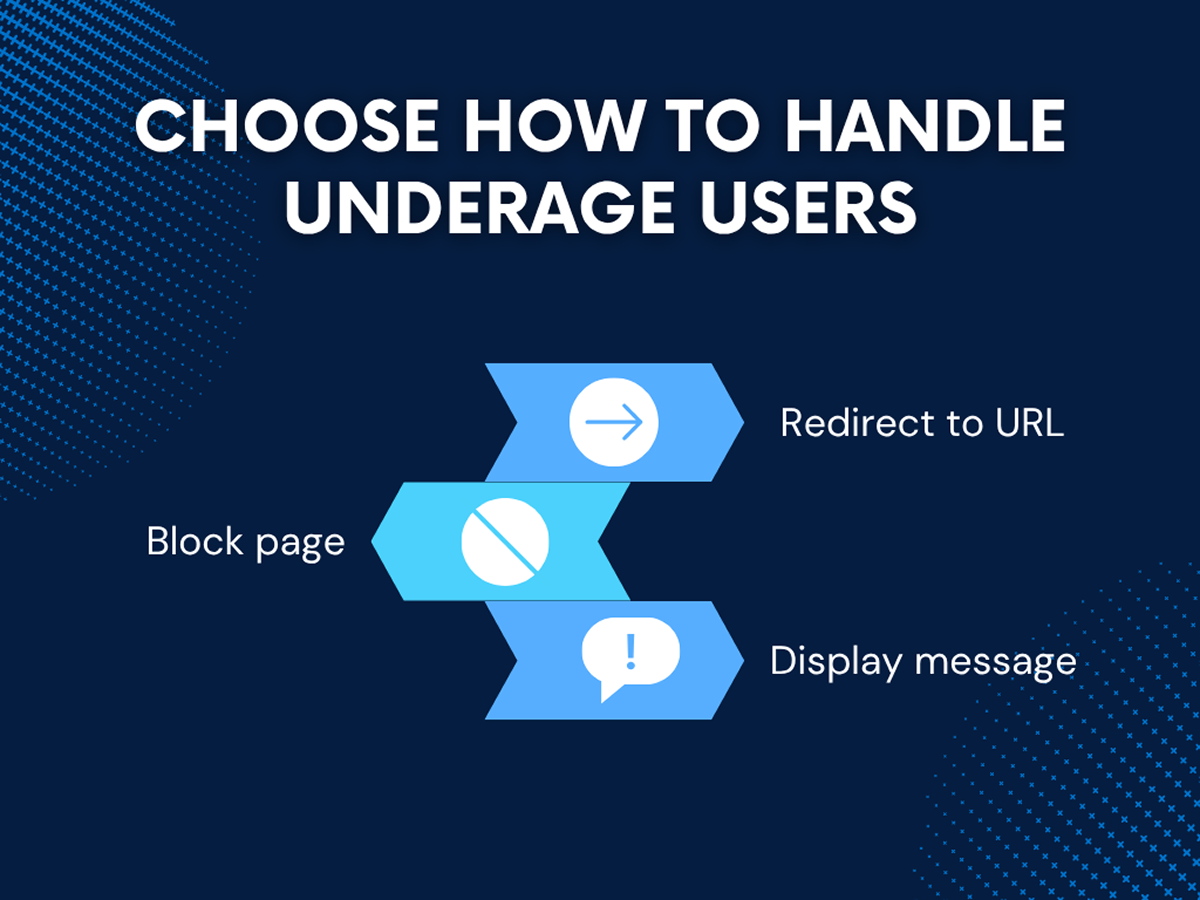 CHOOSE HOW TO HANDLE UNDERAGE USERS

Redirect to URL

Block page

Display message